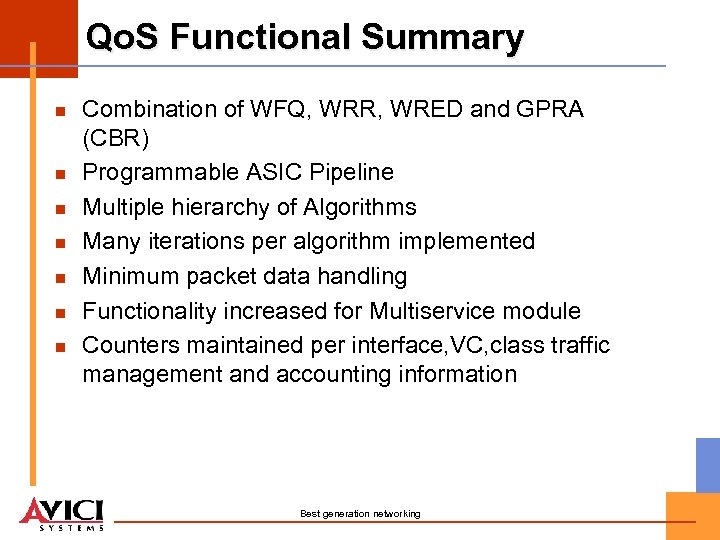 QoS Functional Summary

- Combination of WFQ, WRR, WRED and GPRA (CBR)
- Programmable ASIC Pipeline
- Multiple hierarchy of Algorithms
- Many iterations per algorithm implemented
- Minimum packet data handling
- Functionality increased for Multiservice module
- Counters maintained per interface,VC,class traffic management and accounting information

AVICI SYSTEMS

Best generation networking